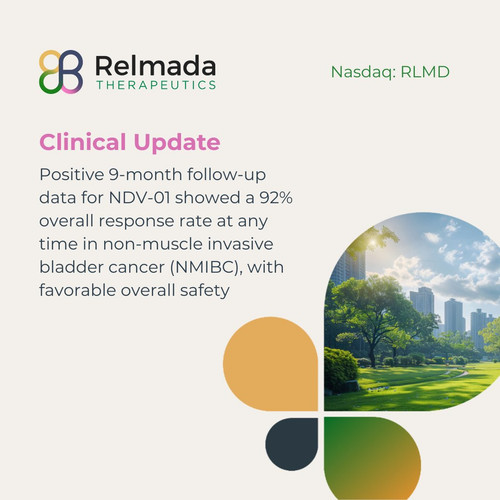 Relmada
THERAPEUTICS

Nasdaq: RLMD

Clinical Update

Positive 9-month follow-up data for NDV-01 showed a 92% overall response rate at any time in non-muscle invasive bladder cancer (NMIBC), with favorable overall safety